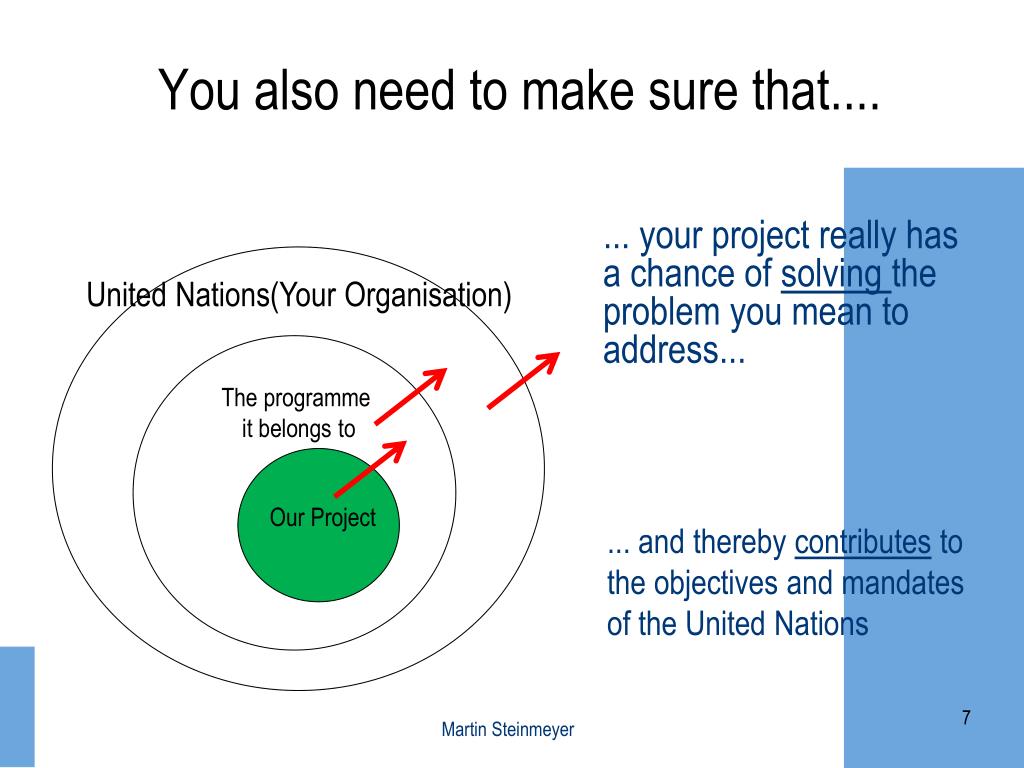 You also need to make sure that....

United Nations(Your Organisation)

The programme it belongs to

Our Project

... your project really has a chance of solving the problem you mean to address...

... and thereby contributes to the objectives and mandates of the United Nations

Martin Steinmeyer

7